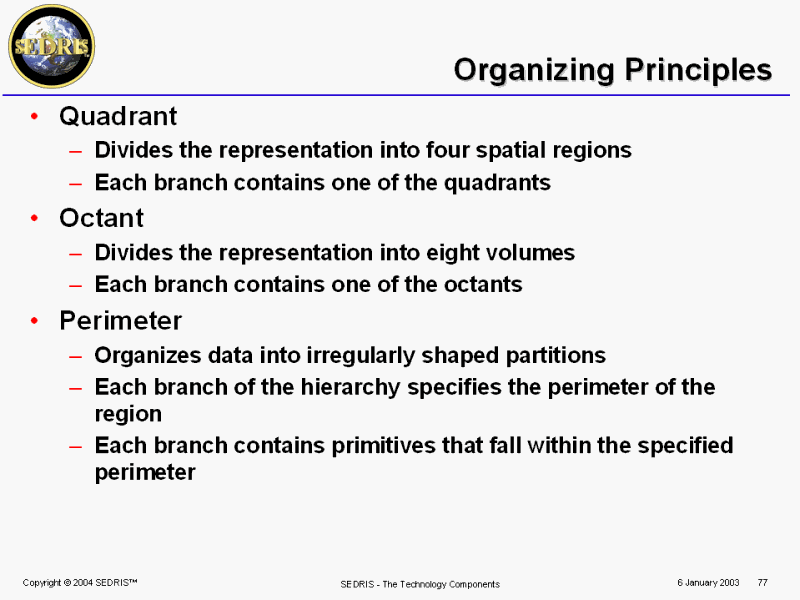 SEDRIS

Organizing Principles

• Quadrant
– Divides the representation into four spatial regions
– Each branch contains one of the quadrants
• Octant
– Divides the representation into eight volumes
– Each branch contains one of the octants
• Perimeter
– Organizes data into irregularly shaped partitions
– Each branch of the hierarchy specifies the perimeter of the region
– Each branch contains primitives that fall within the specified perimeter

Copyright © 2004 SEDRIS™

SEDRIS - The Technology Components

6 January 2003

77